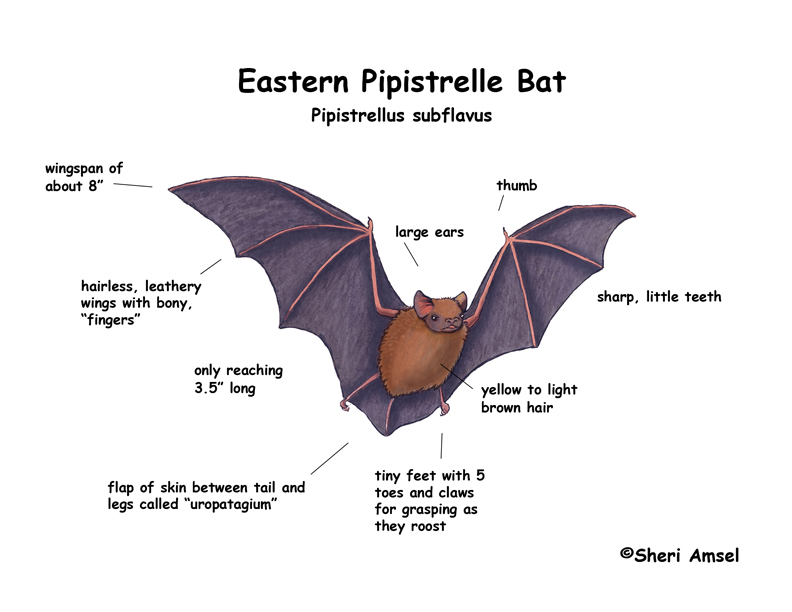 Eastern Pipistrelle Bat

Pipistrellus subflavus

wingspan of about 8”

thumb

large ears

hairless, leathery wings with bony, “fingers”

sharp, little teeth

only reaching 3.5” long

yellow to light brown hair

flap of skin between tail and legs called “uropatagium”

tiny feet with 5 toes and claws for grasping as they roost

©Sheri Amsel